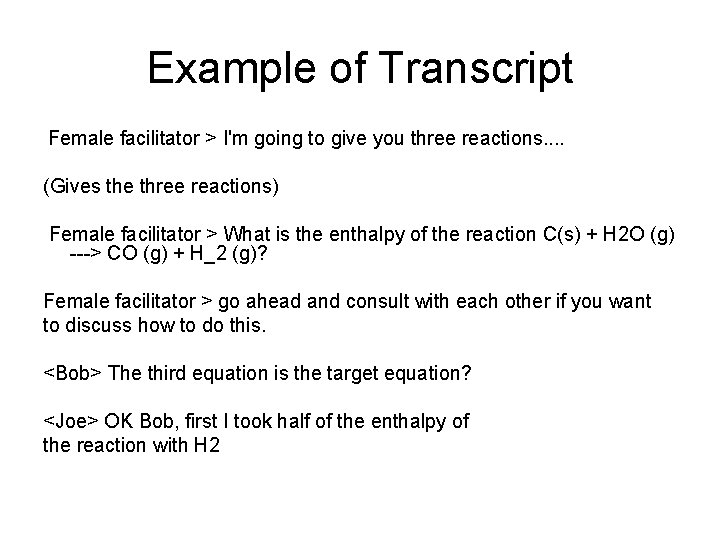 Example of Transcript

Female facilitator > I'm going to give you three reactions....

(Gives the three reactions)

Female facilitator > What is the enthalpy of the reaction C(s) + H2O (g) ---> CO (g) + H_2 (g)?

Female facilitator > go ahead and consult with each other if you want to discuss how to do this.

<Bob> The third equation is the target equation?

<Joe> OK Bob, first I took half of the enthalpy of the reaction with H2